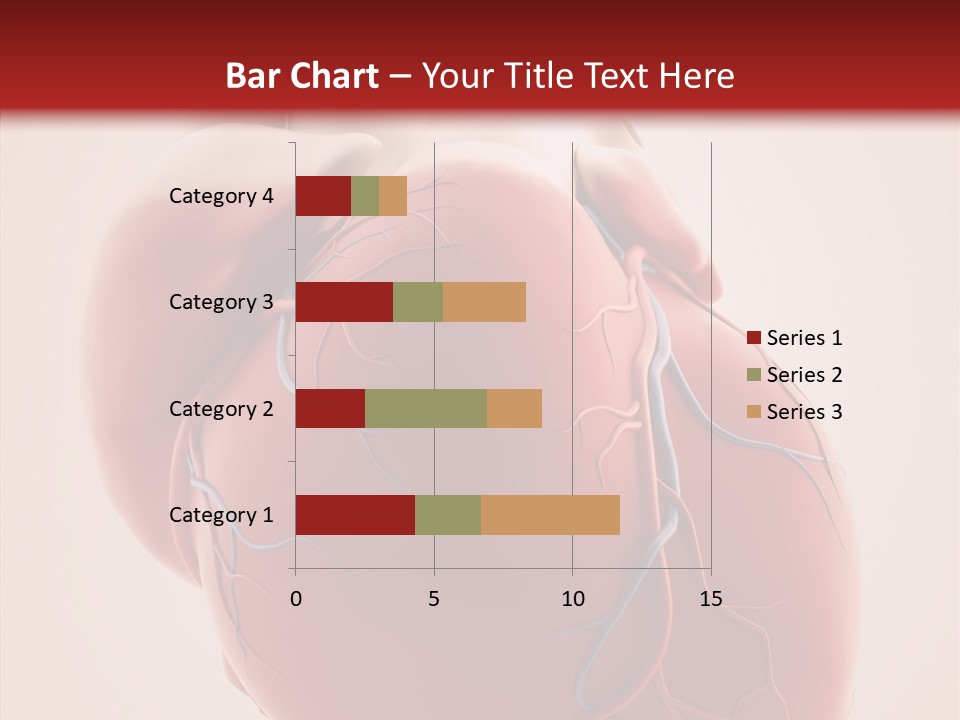 Bar Chart – Your Title Text Here

Category 4
Category 3
Category 2
Category 1

0
5
10
15

Series 1
Series 2
Series 3